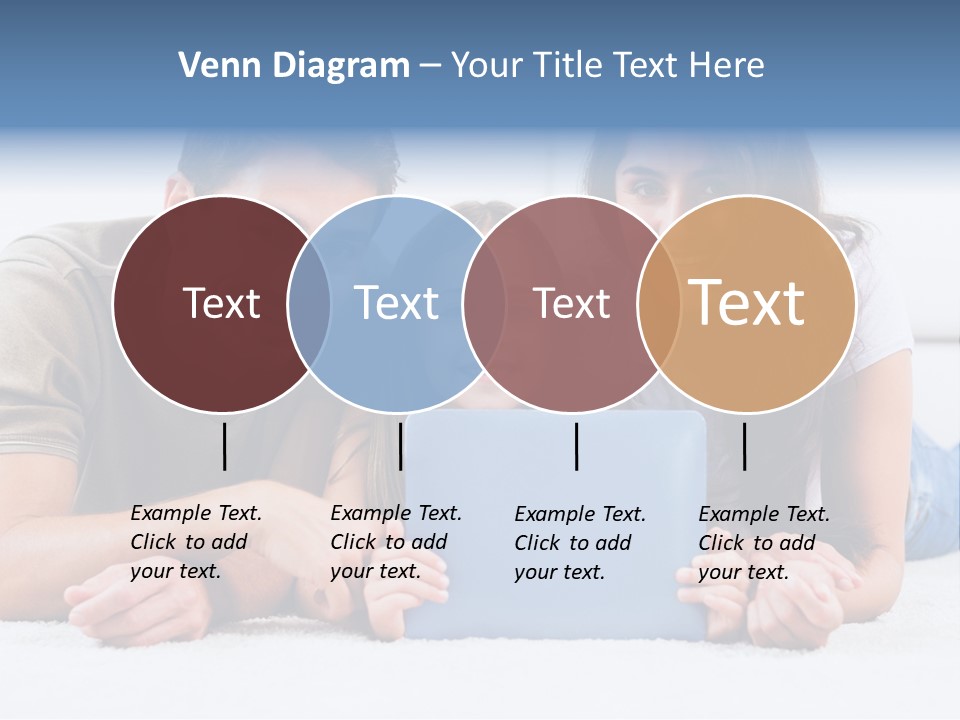 Venn Diagram – Your Title Text Here

Text

Text

Text

Text

Example Text. Click to add your text.

Example Text. Click to add your text.

Example Text. Click to add your text.

Example Text. Click to add your text.